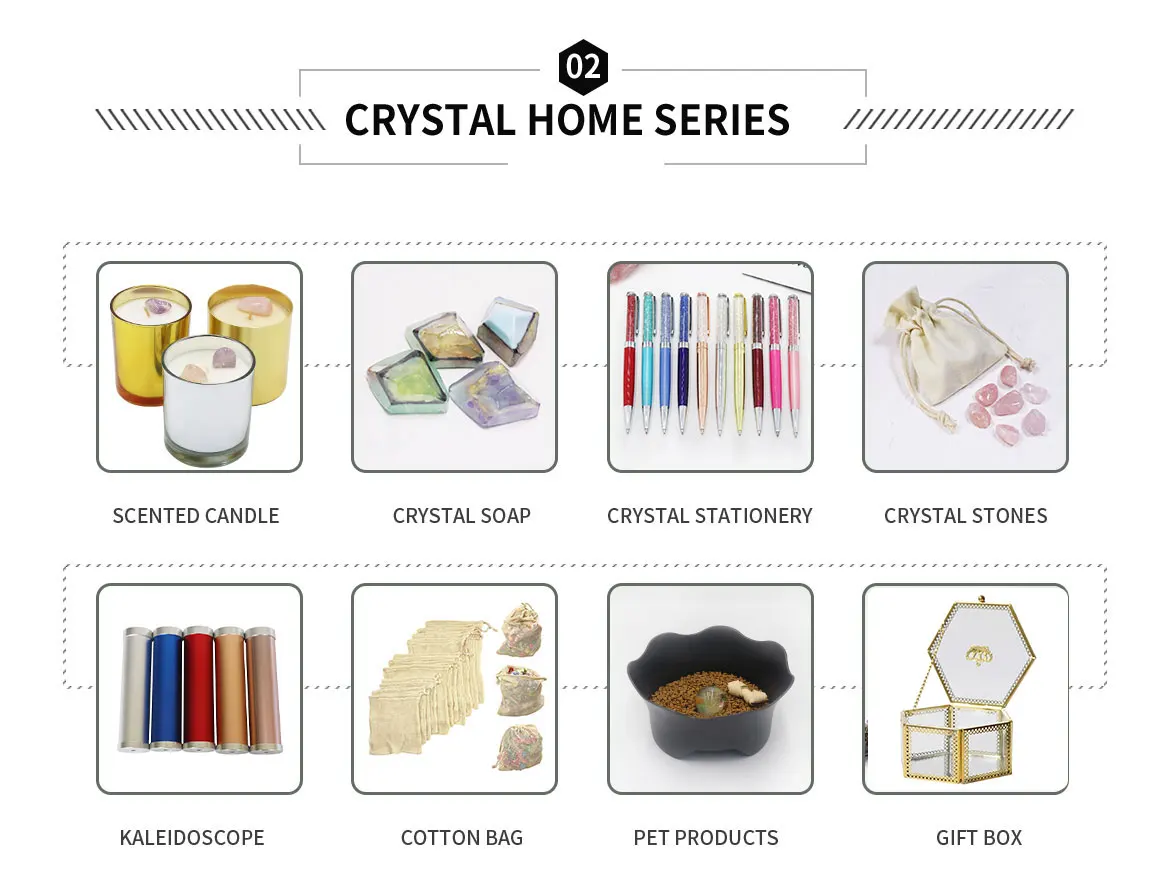 02

CRYSTAL HOME SERIES

SCENTED CANDLE

CRYSTAL SOAP

CRYSTAL STATIONERY

CRYSTAL STONES

KALEIDOSCOPE

COTTON BAG

PET PRODUCTS

GIFT BOX